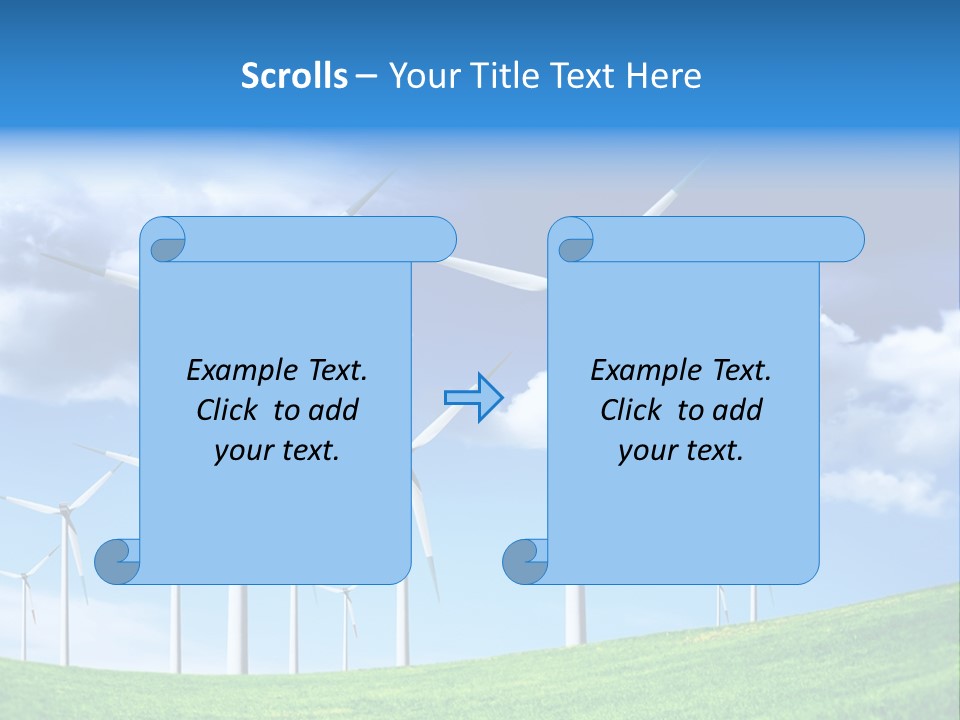 Scrolls – Your Title Text Here

Example Text. Click to add your text.

Example Text. Click to add your text.